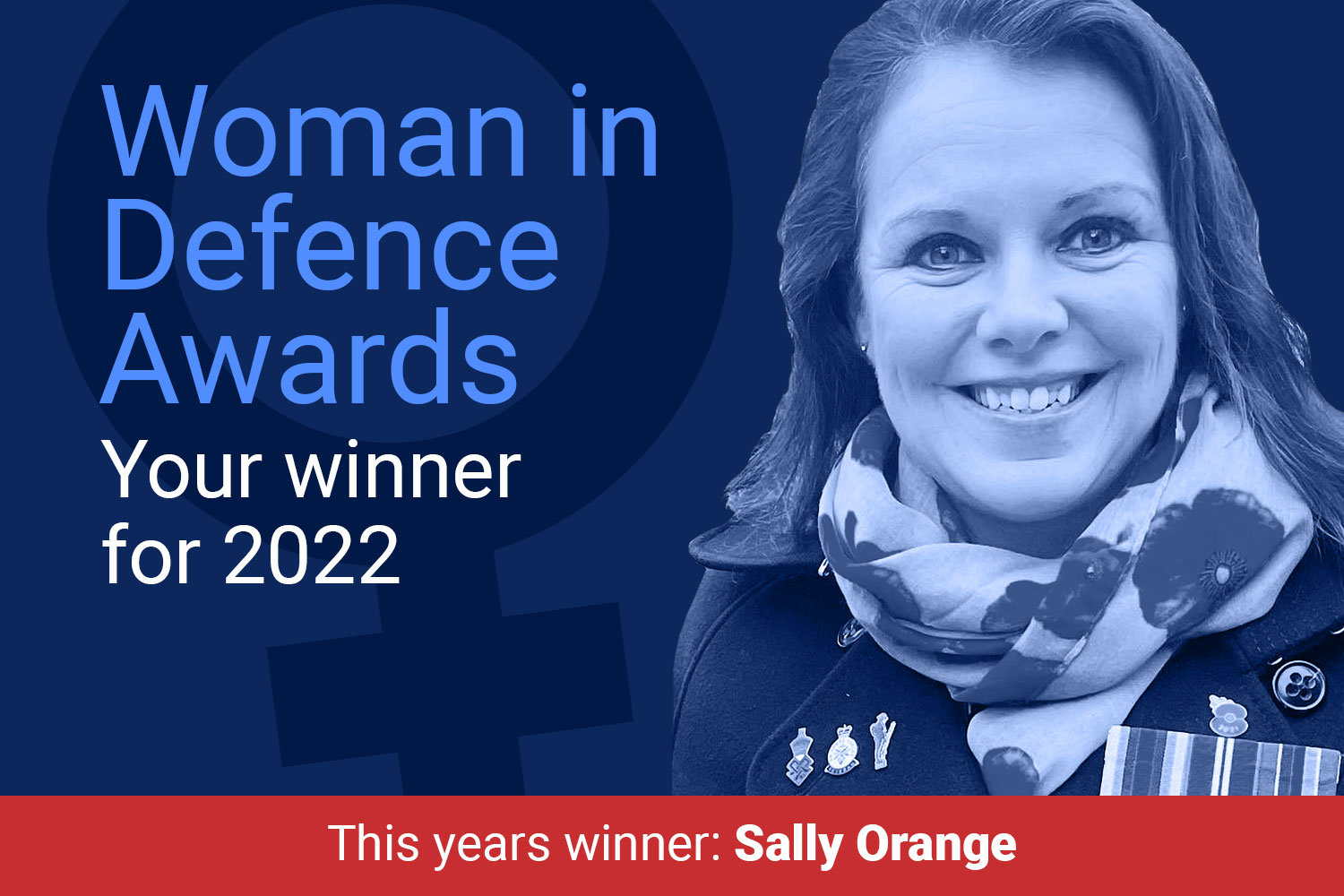 Woman in Defence Awards

Your winner for 2022

This years winner: Sally Orange